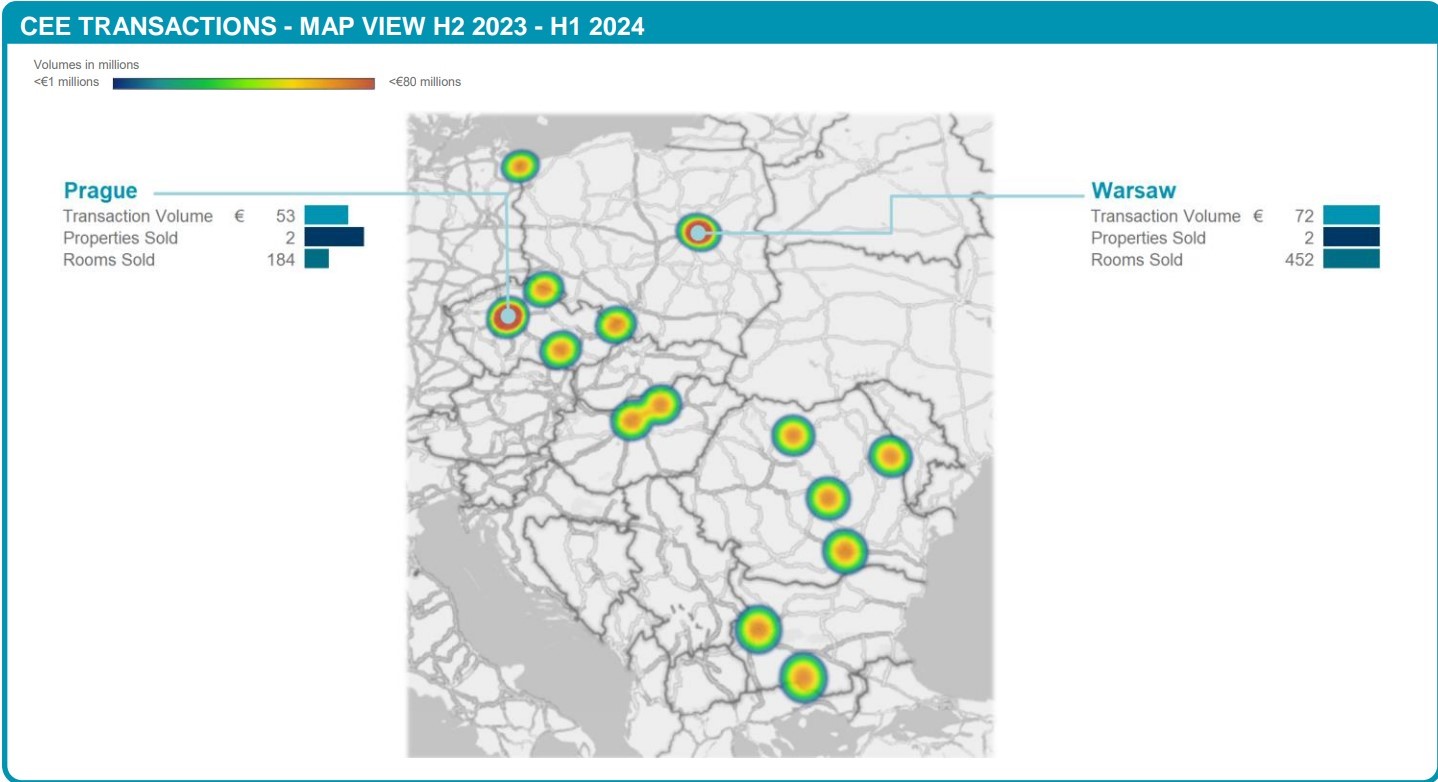 CEE TRANSACTIONS - MAP VIEW H2 2023 - H1 2024

Volumes in millions
<€1 millions <€80 millions

Prague
Transaction Volume € 53
Properties Sold 2
Rooms Sold 184

Warsaw
Transaction Volume € 72
Properties Sold 2
Rooms Sold 452